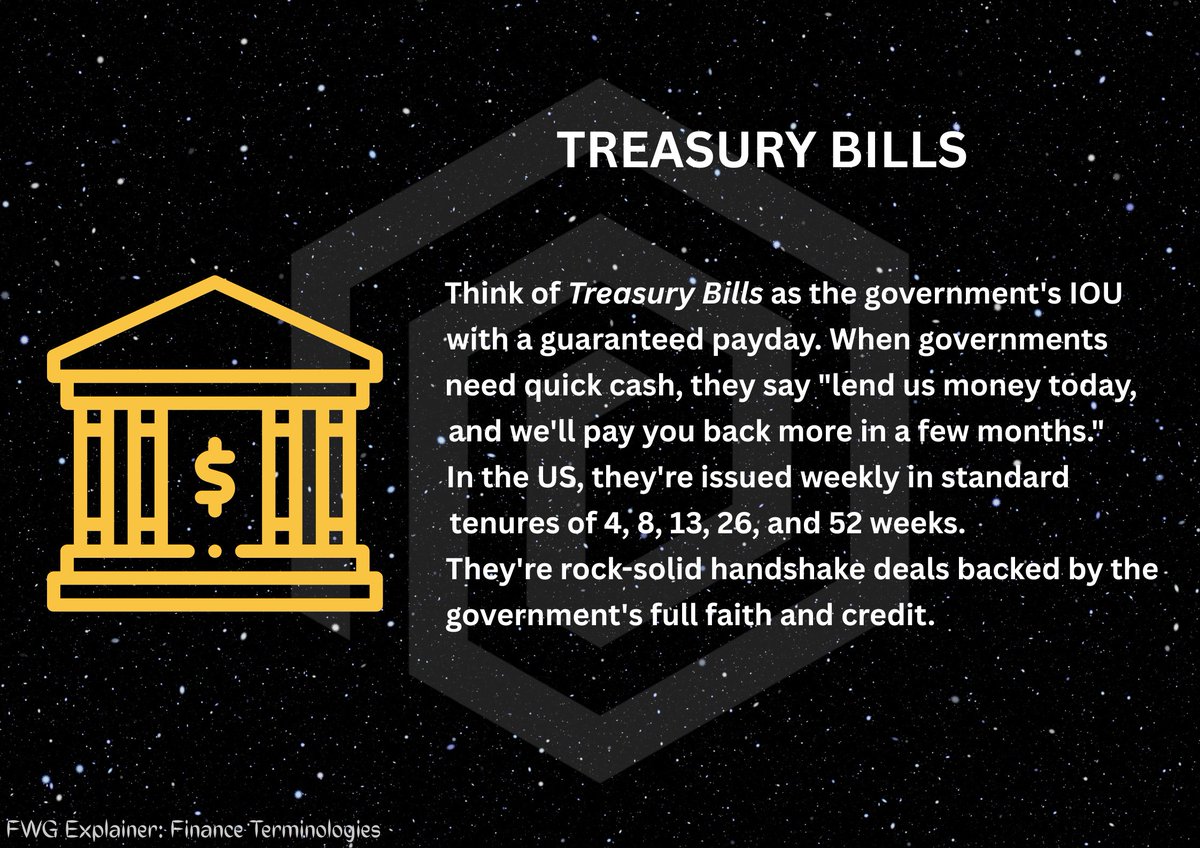 TREASURY BILLS

$

Think of Treasury Bills as the government's IOU with a guaranteed payday. When governments need quick cash, they say "lend us money today, and we'll pay you back more in a few months."
In the US, they're issued weekly in standard tenures of 4, 8, 13, 26, and 52 weeks.
They're rock-solid handshake deals backed by the government's full faith and credit.

FWG Explainer: Finance Terminologies